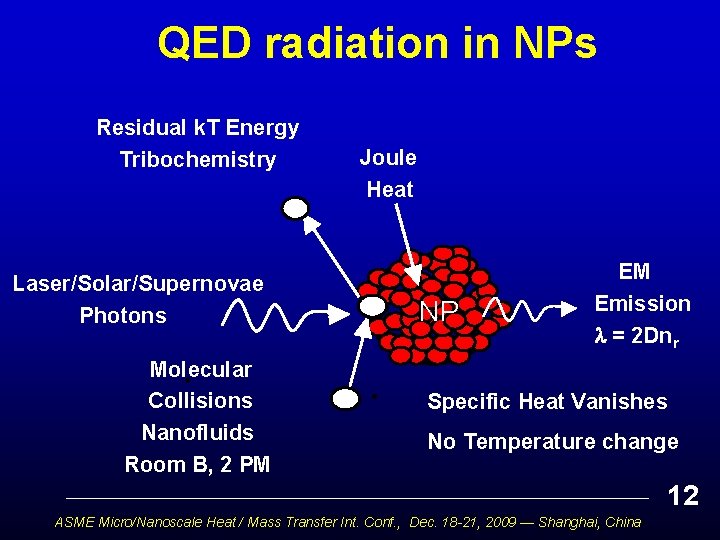 QED radiation in NPs

Residual kT Energy
Tribochemistry

Joule
Heat

Laser/Solar/Supernovae
Photons

NP

EM
Emission
$\lambda = 2Dn_r$

Molecular
Collisions
Nanofluids
Room B, 2 PM

Specific Heat Vanishes

No Temperature change

12

ASME Micro/Nanoscale Heat / Mass Transfer Int. Conf., Dec. 18-21, 2009 — Shanghai, China